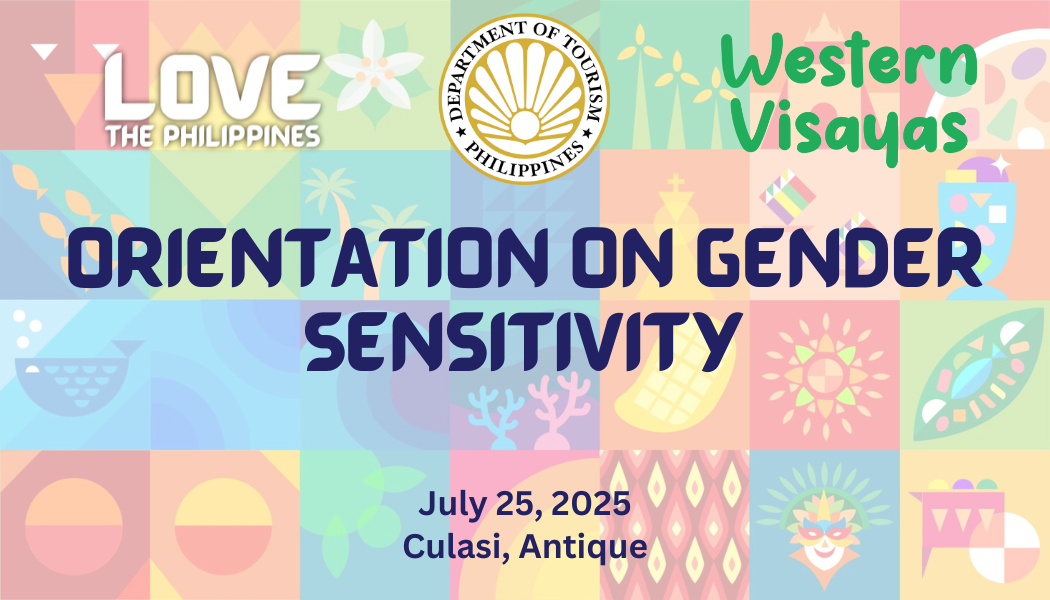 LOVE
THE PHILIPPINES

DEPARTMENT OF TOURISM
PHILIPPINES

Western
Visayas

ORIENTATION ON GENDER SENSITIVITY

July 25, 2025
Culasi, Antique